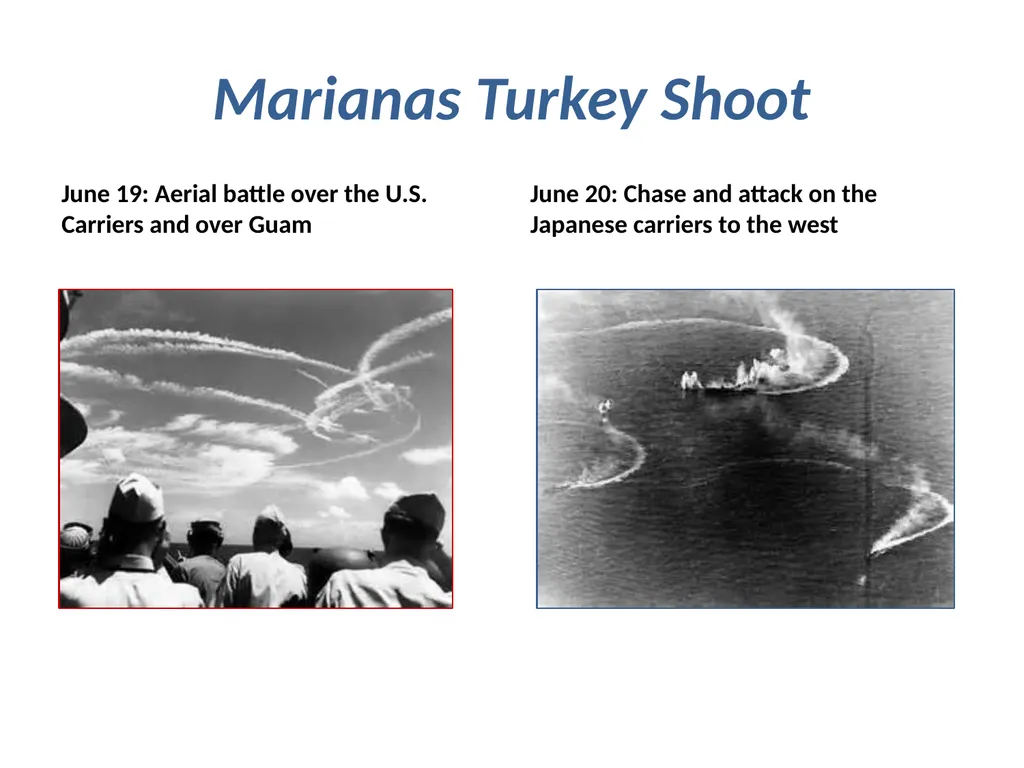 Marianas Turkey Shoot

June 19: Aerial battle over the U.S. Carriers and over Guam

June 20: Chase and attack on the Japanese carriers to the west